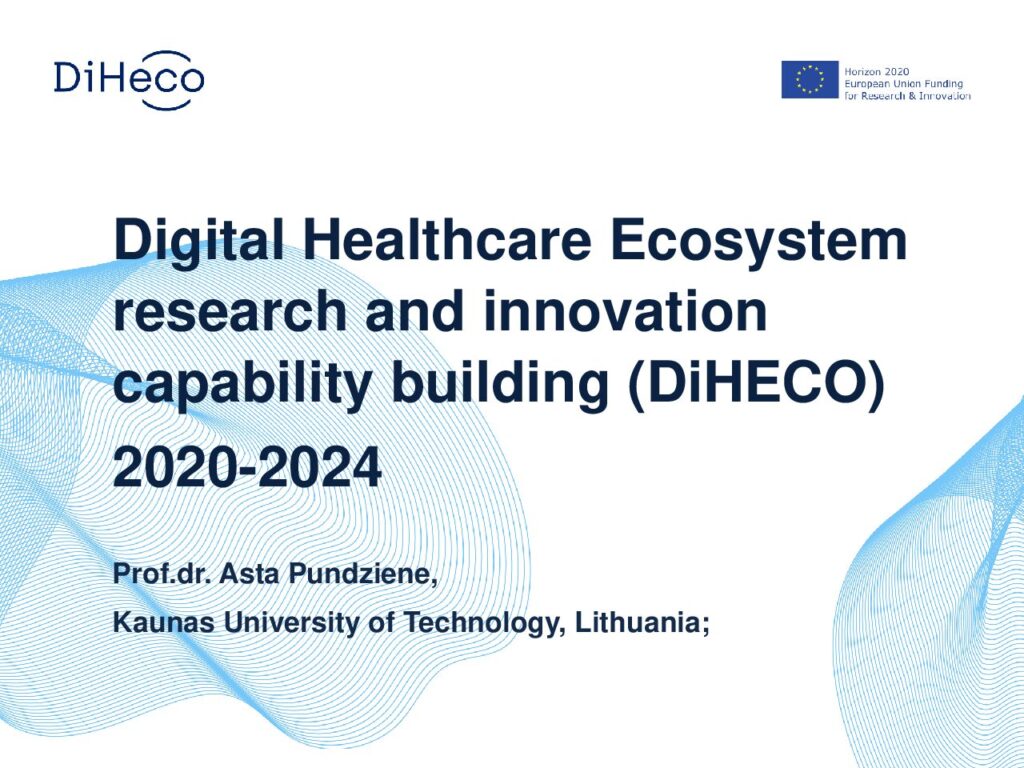 DiHeco

Horizon 2020
European Union Funding
for Research & Innovation

Digital Healthcare Ecosystem research and innovation capability building (DiHECO)

2020-2024

Prof.dr. Asta Pundziene,

Kaunas University of Technology, Lithuania;